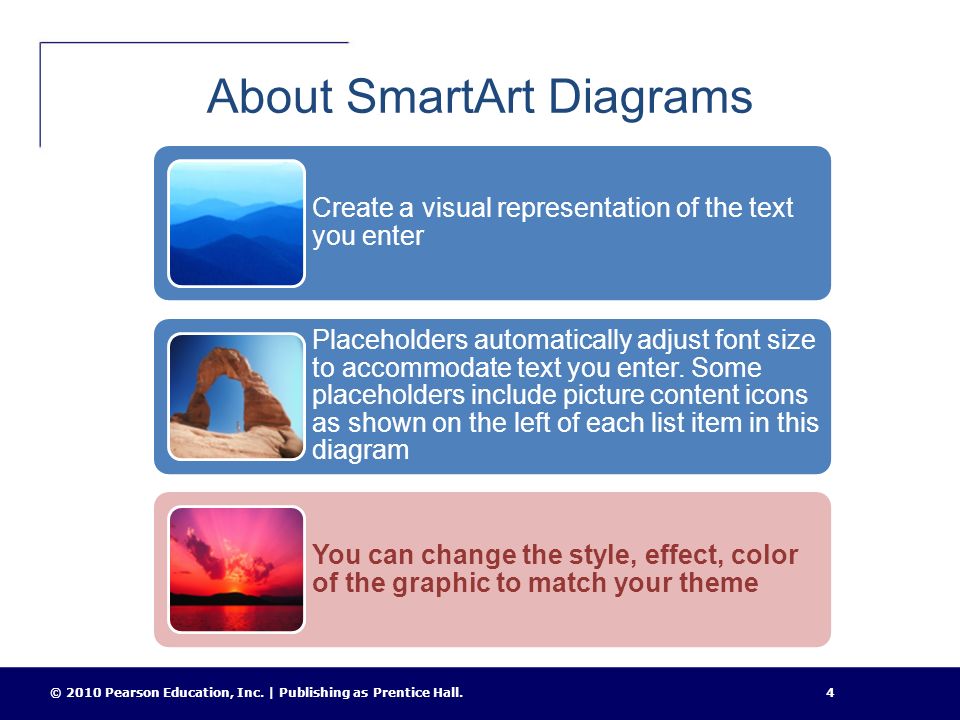 About SmartArt Diagrams

Create a visual representation of the text you enter

Placeholders automatically adjust font size to accommodate text you enter. Some placeholders include picture content icons as shown on the left of each list item in this diagram

You can change the style, effect, color of the graphic to match your theme

© 2010 Pearson Education, Inc. | Publishing as Prentice Hall.

4